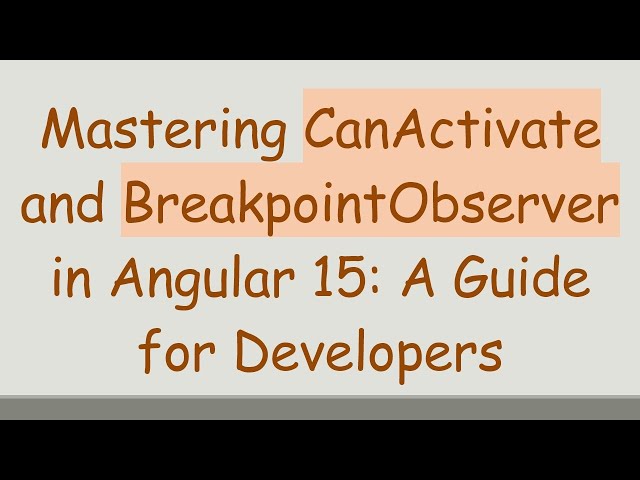 Mastering CanActivate and BreakpointObserver in Angular 15: A Guide for Developers